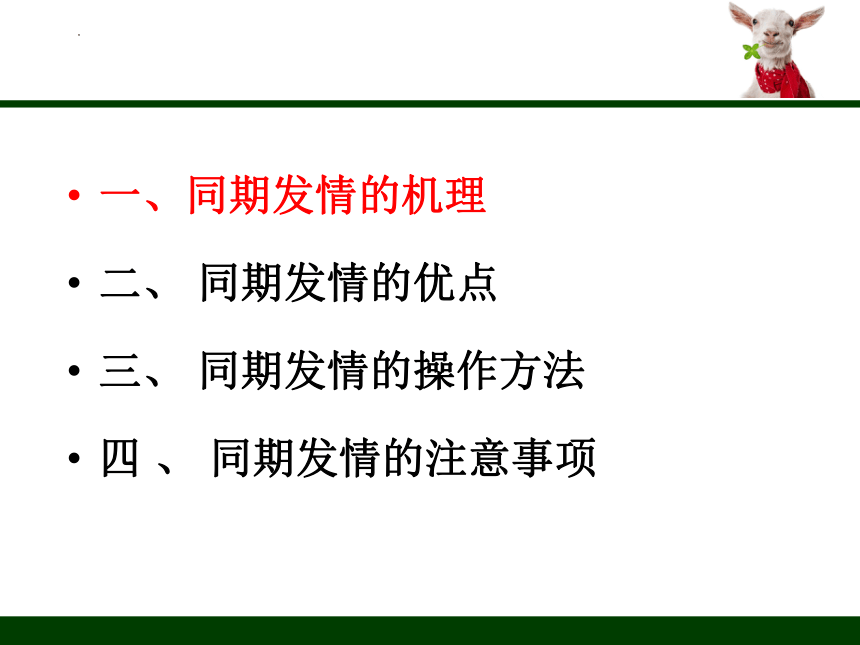 • 一、同期发情的机理

• 二、 同期发情的优点

• 三、 同期发情的操作方法

• 四 、 同期发情的注意事项